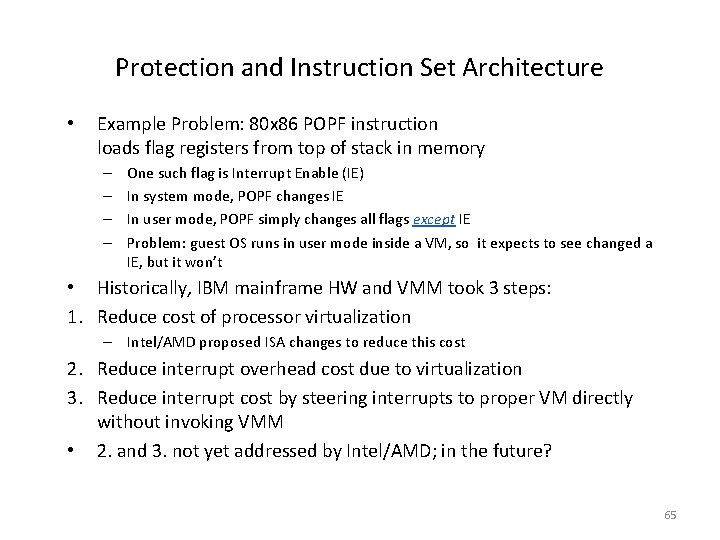 Protection and Instruction Set Architecture

• Example Problem: 80x86 POPF instruction loads flag registers from top of stack in memory
– One such flag is Interrupt Enable (IE)
– In system mode, POPF changes IE
– In user mode, POPF simply changes all flags except IE
– Problem: guest OS runs in user mode inside a VM, so it expects to see changed a IE, but it won't

• Historically, IBM mainframe HW and VMM took 3 steps:
1. Reduce cost of processor virtualization
– Intel/AMD proposed ISA changes to reduce this cost
2. Reduce interrupt overhead cost due to virtualization
3. Reduce interrupt cost by steering interrupts to proper VM directly without invoking VMM
• 2. and 3. not yet addressed by Intel/AMD; in the future?

65